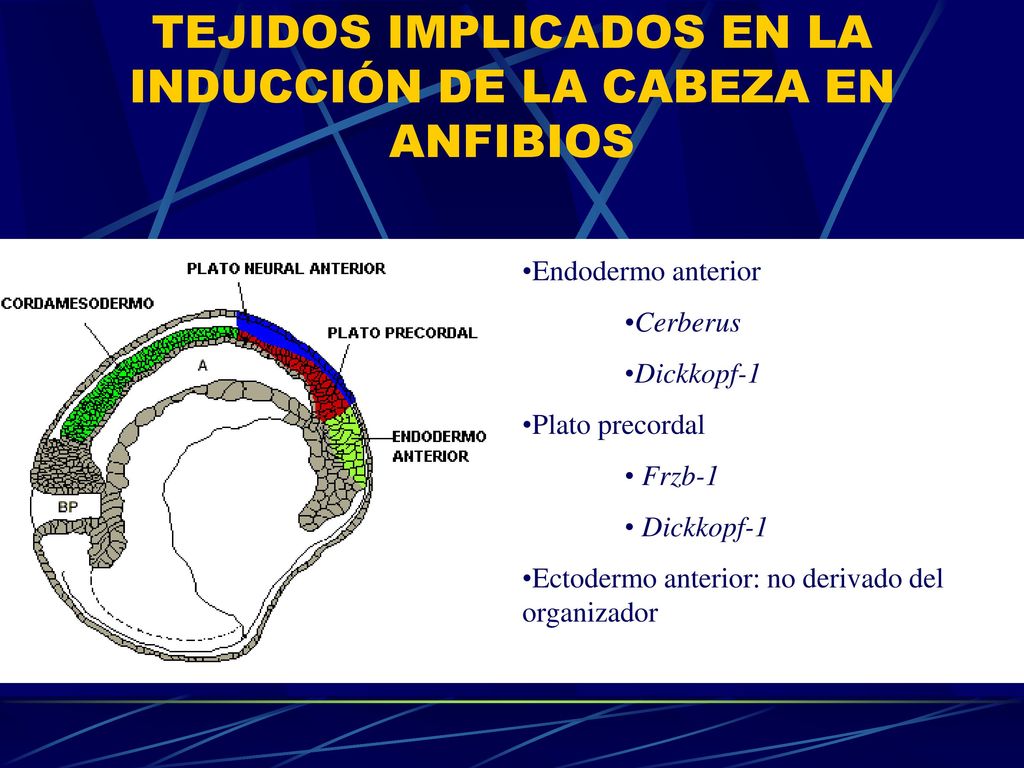 TEJIDOS IMPLICADOS EN LA INDUCCIÓN DE LA CABEZA EN ANFIBIOS

PLATO NEURAL ANTERIOR
CORDAMESODERMO
PLATO PRECORDAL
A
ENDODERMO ANTERIOR
BP

•Endodermo anterior

•Cerberus

•Dickkopf-1

•Plato precordal

• Frzb-1

• Dickkopf-1

•Ectodermo anterior: no derivado del organizador